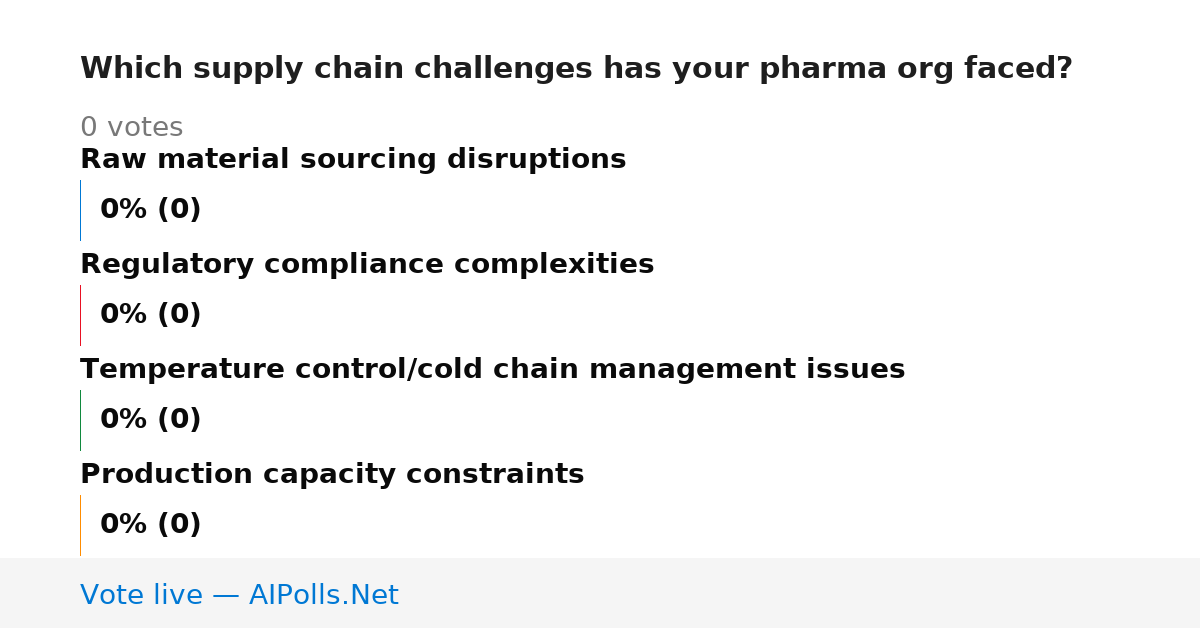 Which supply chain challenges has your pharma org faced?

0 votes

Raw material sourcing disruptions

0% (0)

Regulatory compliance complexities

0% (0)

Temperature control/cold chain management issues

0% (0)

Production capacity constraints

0% (0)

Vote live — AIPolls.Net